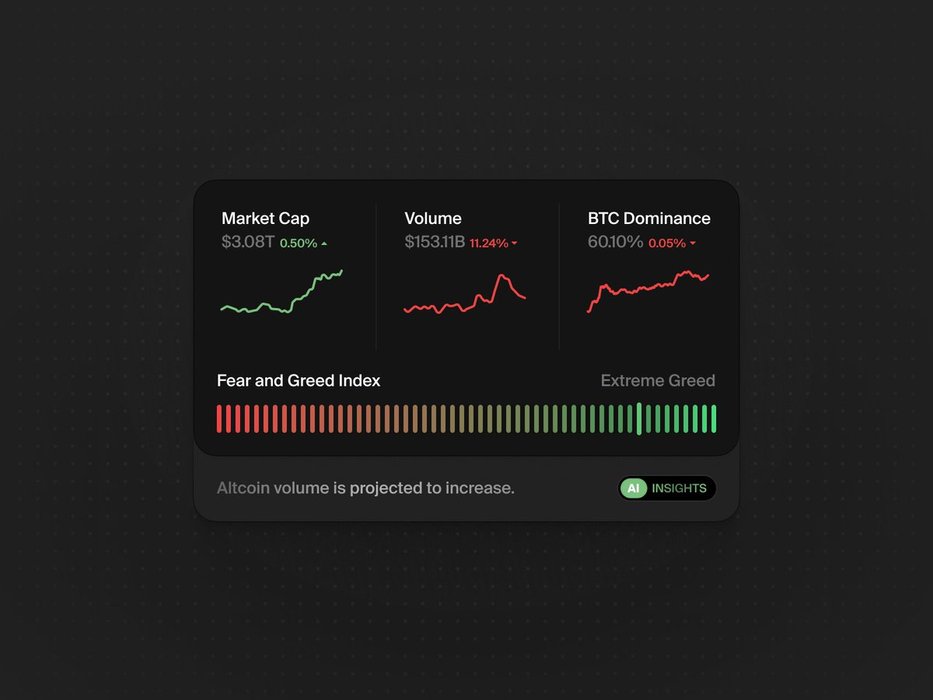 Market Cap
$3.08T 0.50%

Volume
$153.11B 11.24%

BTC Dominance
60.10% 0.05%

Fear and Greed Index

Extreme Greed

Altcoin volume is projected to increase.

AI INSIGHTS